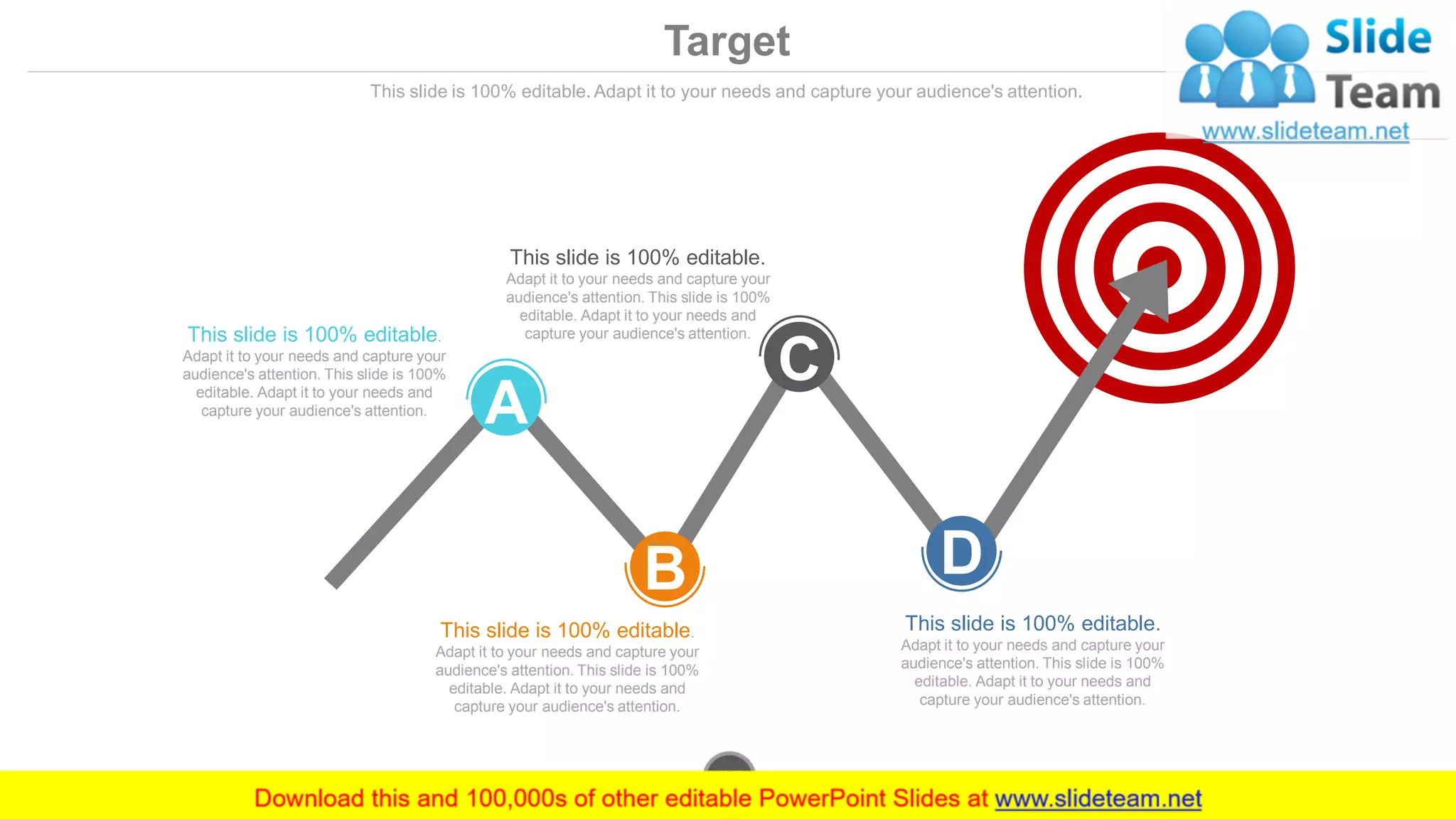 Target

This slide is 100% editable. Adapt it to your needs and capture your audience's attention.

Slide Team
www.slideteam.net

This slide is 100% editable.
Adapt it to your needs and capture your audience's attention. This slide is 100% editable. Adapt it to your needs and capture your audience's attention.

A

This slide is 100% editable.
Adapt it to your needs and capture your audience's attention. This slide is 100% editable. Adapt it to your needs and capture your audience's attention.

C

B

This slide is 100% editable.
Adapt it to your needs and capture your audience's attention. This slide is 100% editable. Adapt it to your needs and capture your audience's attention.

D

This slide is 100% editable.
Adapt it to your needs and capture your audience's attention. This slide is 100% editable. Adapt it to your needs and capture your audience's attention.

Download this and 100,000s of other editable PowerPoint Slides at www.slideteam.net